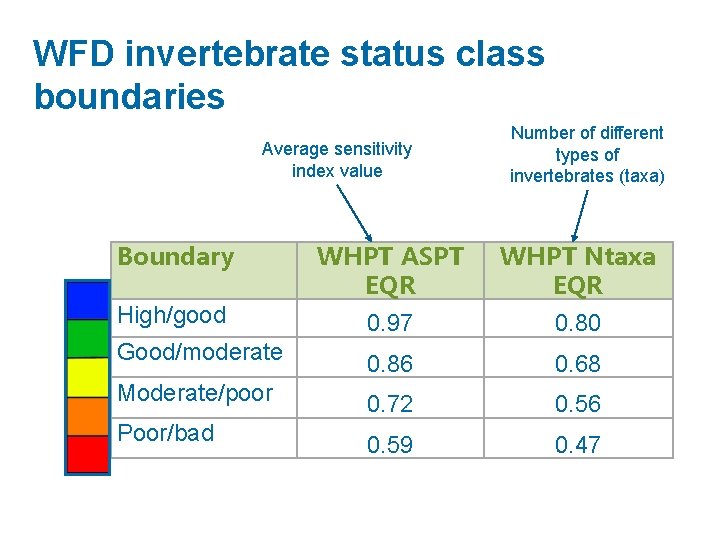 WFD invertebrate status class boundaries

Average sensitivity index value

Number of different types of invertebrates (taxa)

| Boundary | WHPT ASPT EQR | WHPT Ntaxa EQR |
|---|---|---|
| High/good | 0.97 | 0.80 |
| Good/moderate | 0.86 | 0.68 |
| Moderate/poor | 0.72 | 0.56 |
| Poor/bad | 0.59 | 0.47 |